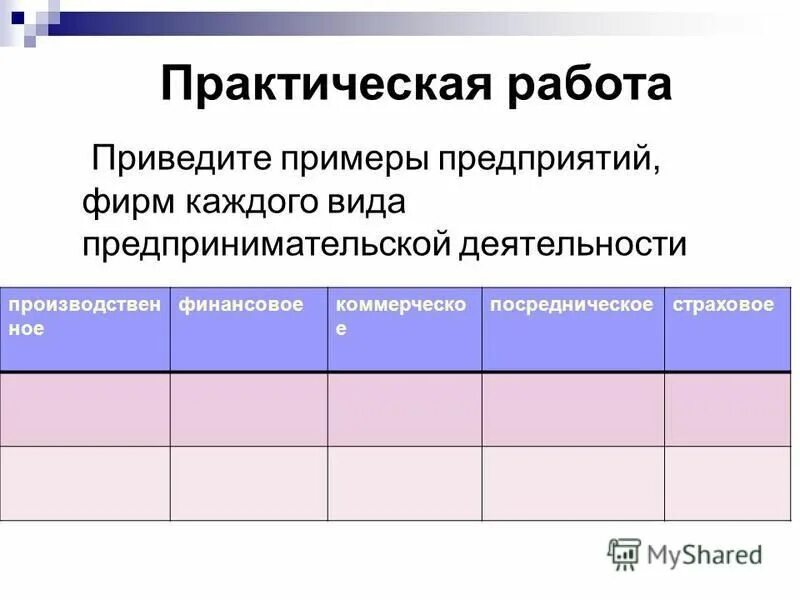 Практическая работа

Приведите примеры предприятий, фирм каждого вида предпринимательской деятельности

| производственное | финансовое | коммерческое | посредническое | страховое |
|---|---|---|---|---|
| | | | | |
| | | | | |

MyShared